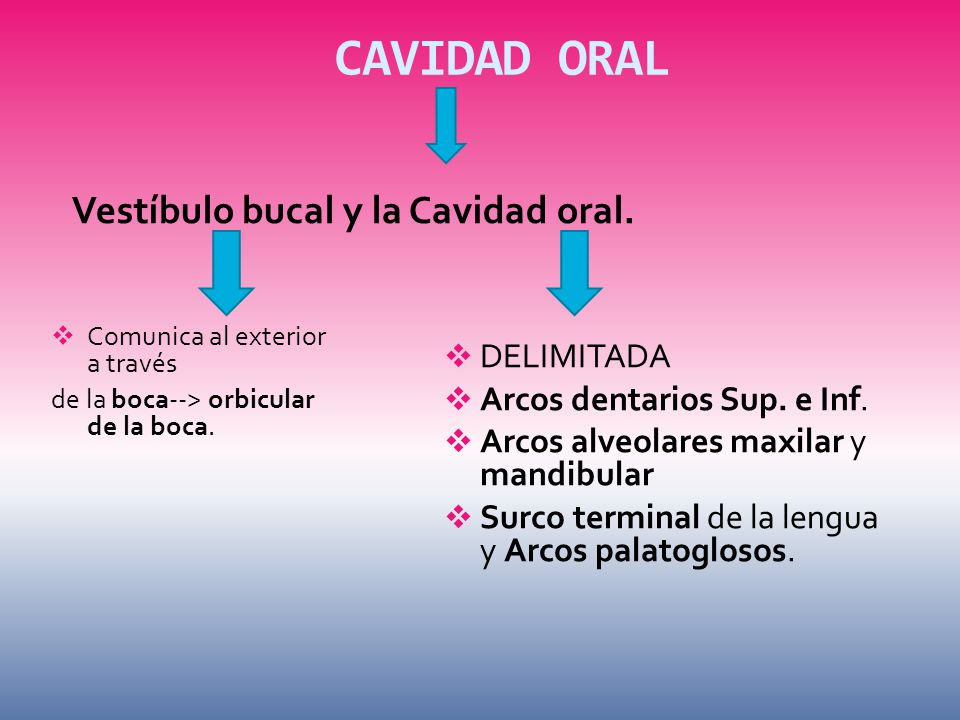 CAVIDAD ORAL

Vestíbulo bucal y la Cavidad oral.

❖ Comunica al exterior a través
de la boca--> orbicular de la boca.

❖ DELIMITADA
❖ Arcos dentarios Sup. e Inf.
❖ Arcos alveolares maxilar y mandibular
❖ Surco terminal de la lengua y Arcos palatoglosos.